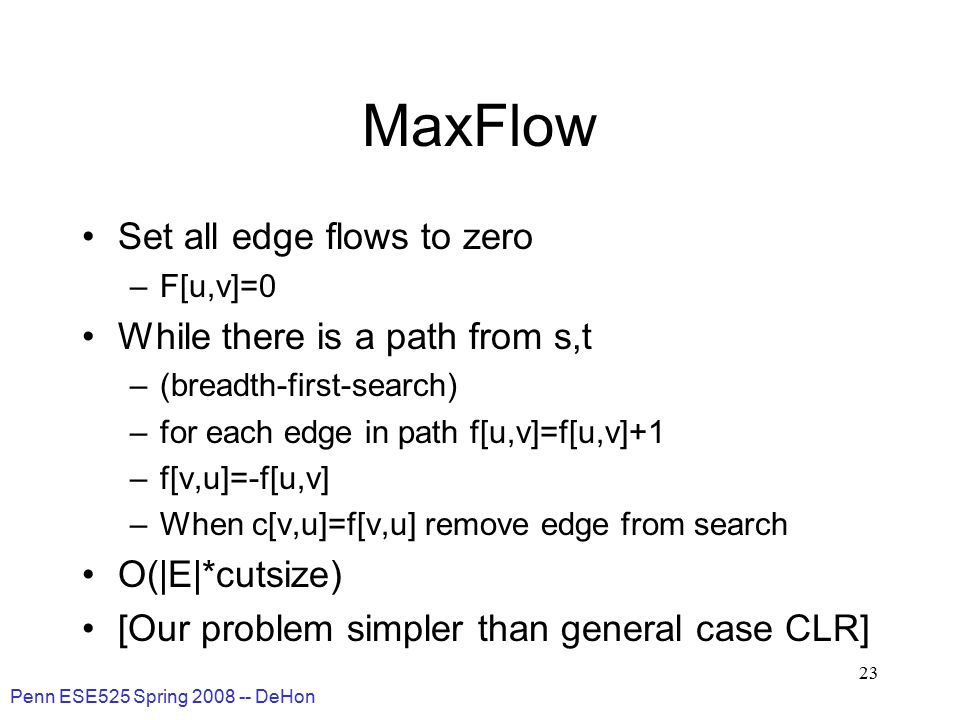 MaxFlow

• Set all edge flows to zero
  – F[u,v]=0
• While there is a path from s,t
  – (breadth-first-search)
  – for each edge in path f[u,v]=f[u,v]+1
  – f[v,u]=-f[u,v]
  – When c[v,u]=f[v,u] remove edge from search
• O(|E|*cutsize)
• [Our problem simpler than general case CLR]

23

Penn ESE525 Spring 2008 -- DeHon